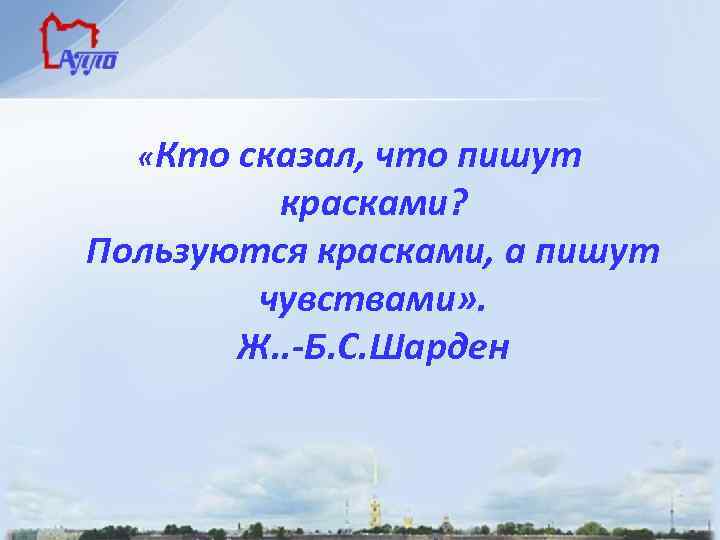 АППО

«Кто сказал, что пишут красками? Пользуются красками, а пишут чувствами». Ж..-Б.С.Шарден